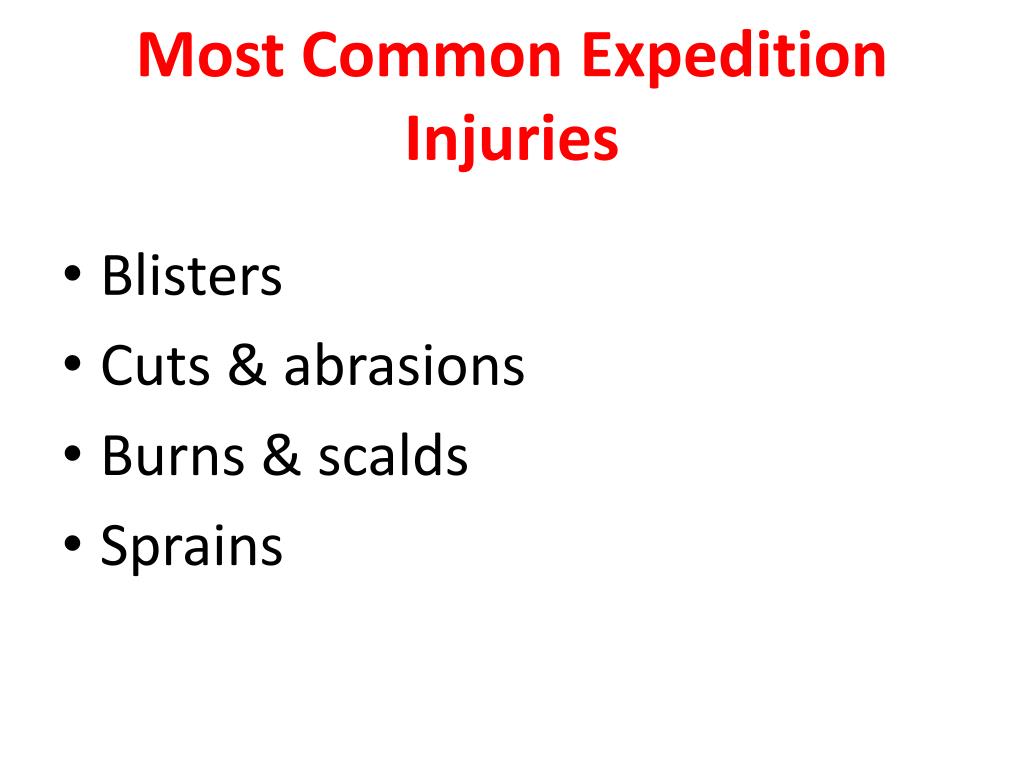 Most Common Expedition Injuries

• Blisters
• Cuts & abrasions
• Burns & scalds
• Sprains